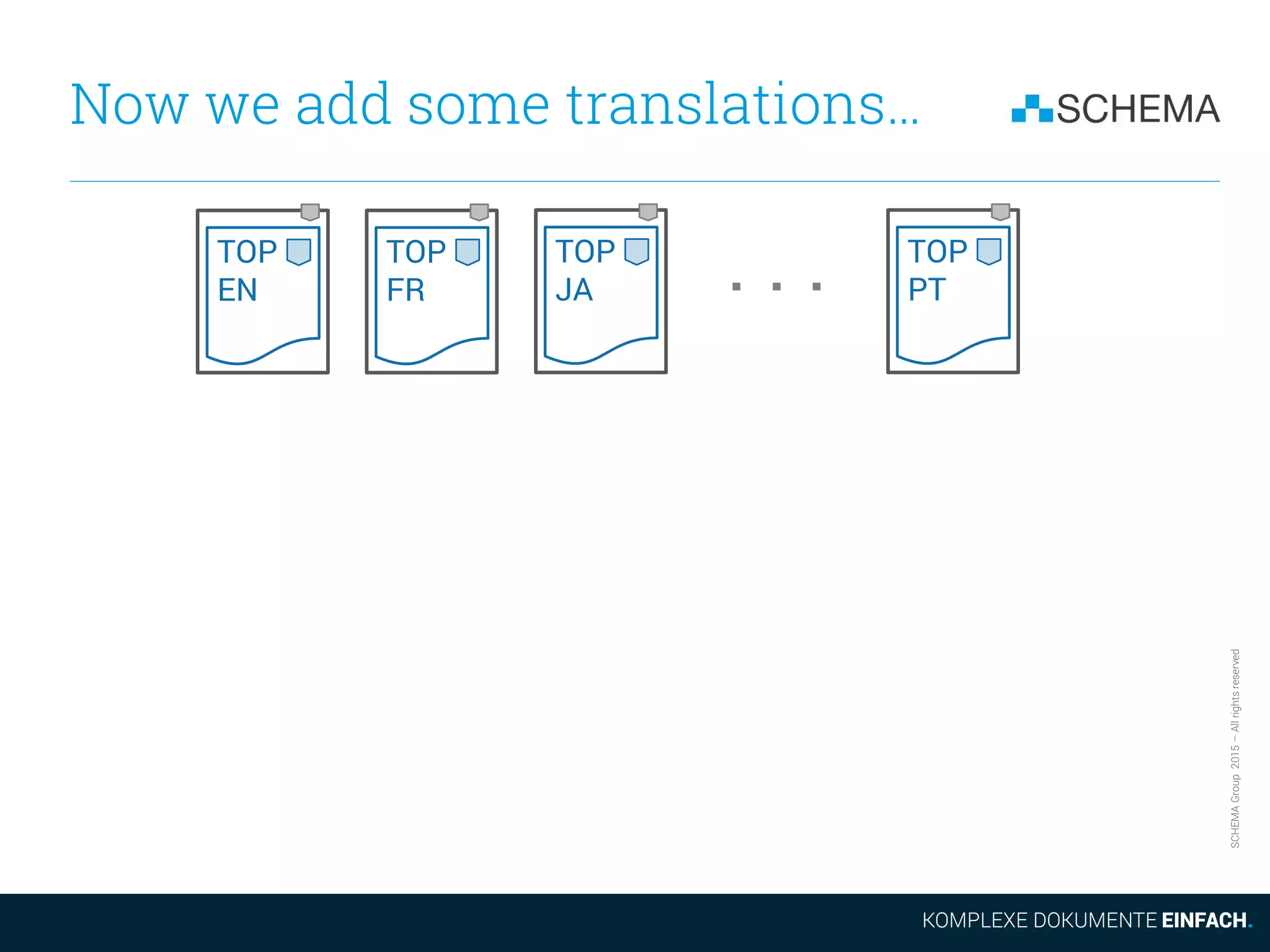 Now we add some translations…

SCHEMA

TOP
EN

TOP
FR

TOP
JA

. . .

TOP
PT

SCHEMA Group 2015 – All rights reserved

KOMPLEXE DOKUMENTE EINFACH.